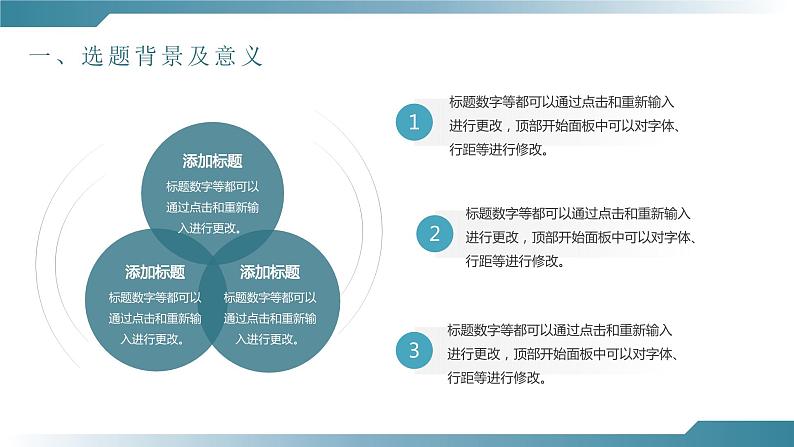 一、选题背景及意义

添加标题
标题数字等都可以通过点击和重新输入进行更改。

添加标题
标题数字等都可以通过点击和重新输入进行更改。

添加标题
标题数字等都可以通过点击和重新输入进行更改。

1
标题数字等都可以通过点击和重新输入进行更改，顶部开始面板中可以对字体、行距等进行修改。

2
标题数字等都可以通过点击和重新输入进行更改，顶部开始面板中可以对字体、行距等进行修改。

3
标题数字等都可以通过点击和重新输入进行更改，顶部开始面板中可以对字体、行距等进行修改。